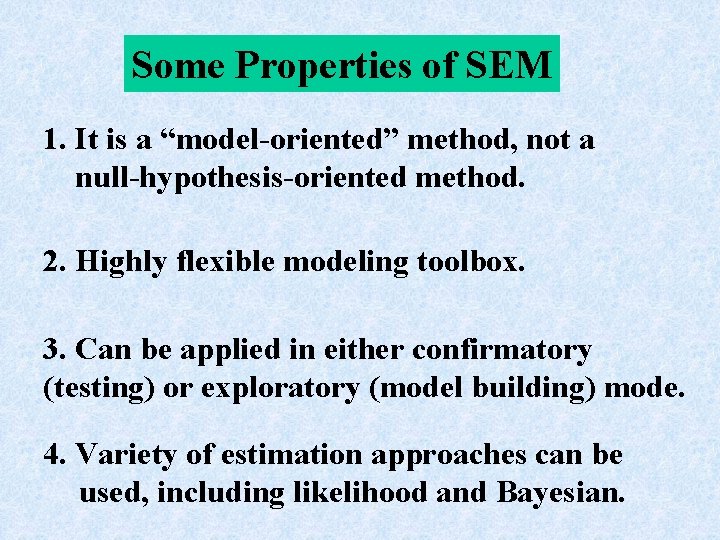 Some Properties of SEM

1. It is a “model-oriented” method, not a null-hypothesis-oriented method.

2. Highly flexible modeling toolbox.

3. Can be applied in either confirmatory (testing) or exploratory (model building) mode.

4. Variety of estimation approaches can be used, including likelihood and Bayesian.